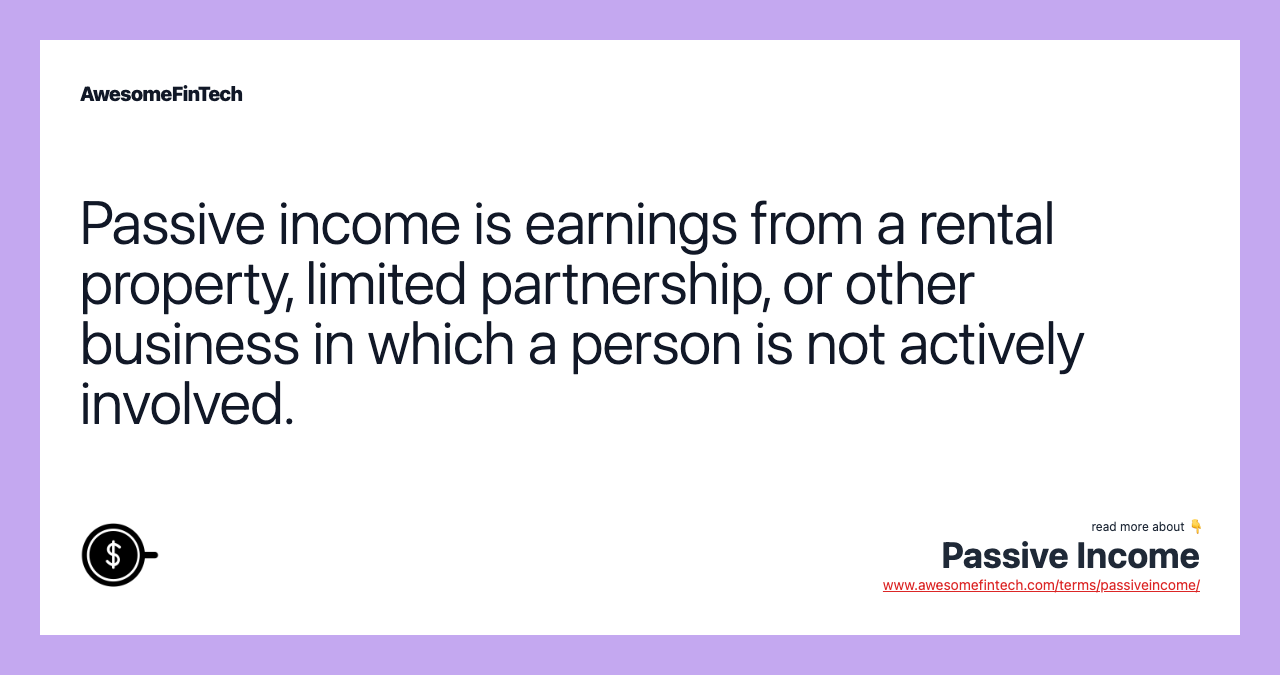 AwesomeFinTech

Passive income is earnings from a rental property, limited partnership, or other business in which a person is not actively involved.

$

read more about 👇
Passive Income
www.awesomefintech.com/terms/passiveincome/